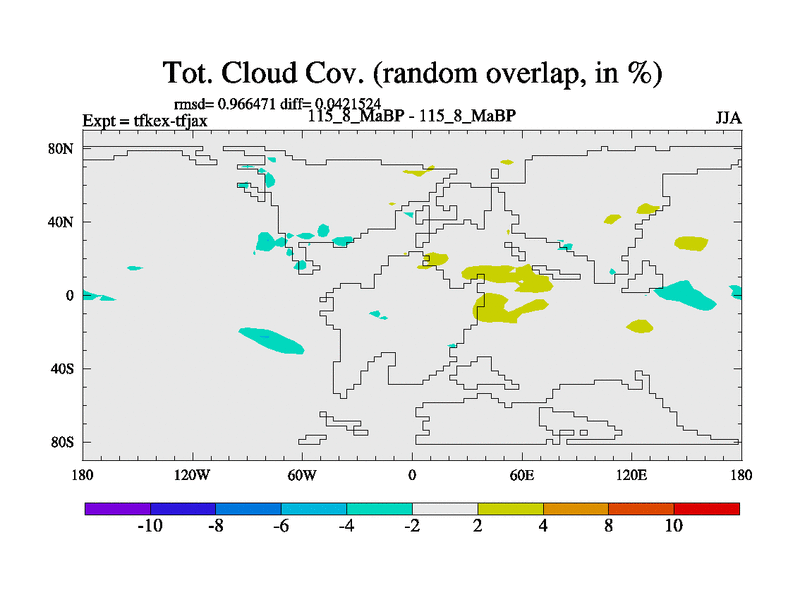 Tot. Cloud Cov. (random overlap, in %)

rmsd= 0.966471 diff= 0.0421524

Expt = tfkex-tfjax

115_8_MaBP - 115_8_MaBP

JJA

80N
40N
0
40S
80S

180 120W 60W 0 60E 120E 180

-10 -8 -6 -4 -2 2 4 8 10